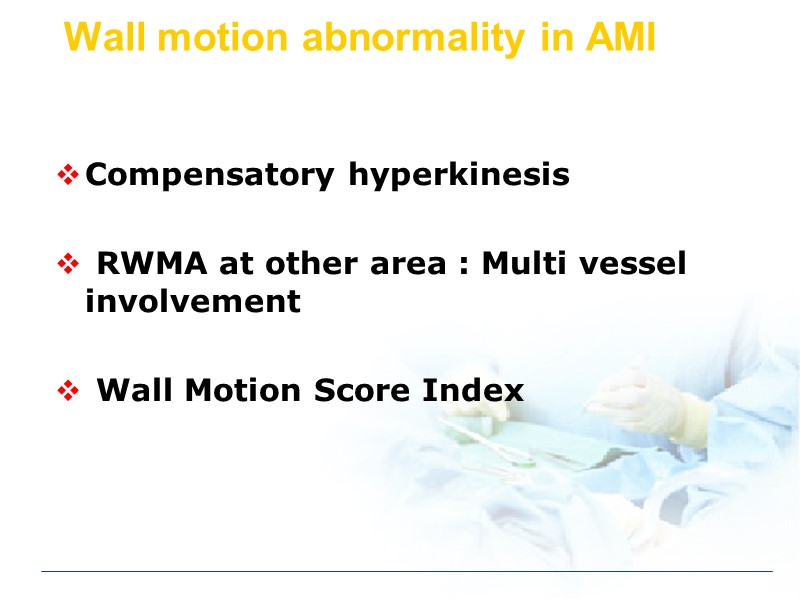 Wall motion abnormality in AMI

❖ Compensatory hyperkinesis

❖ RWMA at other area : Multi vessel involvement

❖ Wall Motion Score Index